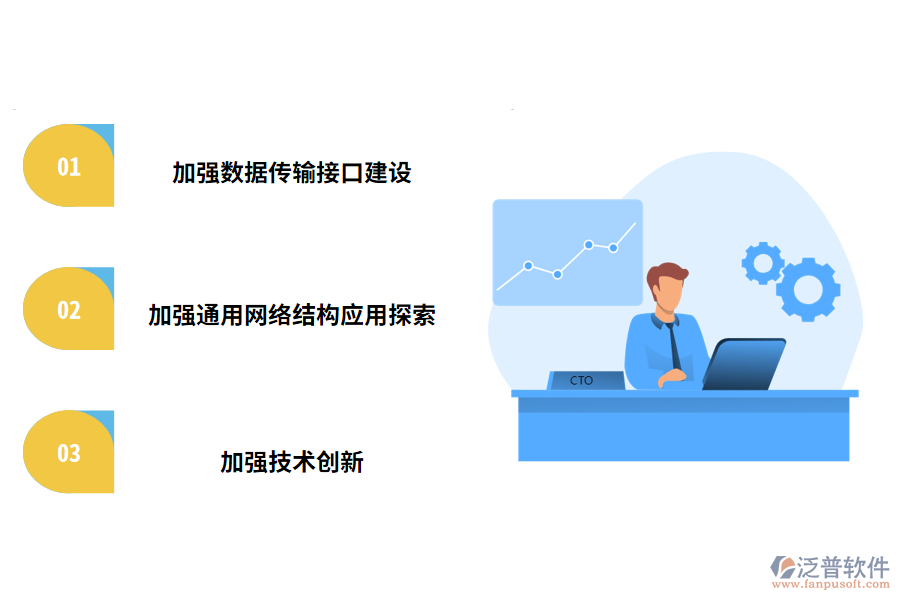 01
加强数据传输接口建设

02
加强通用网络结构应用探索

03
加强技术创新

CTO

泛普软件
www.fanpusoft.com